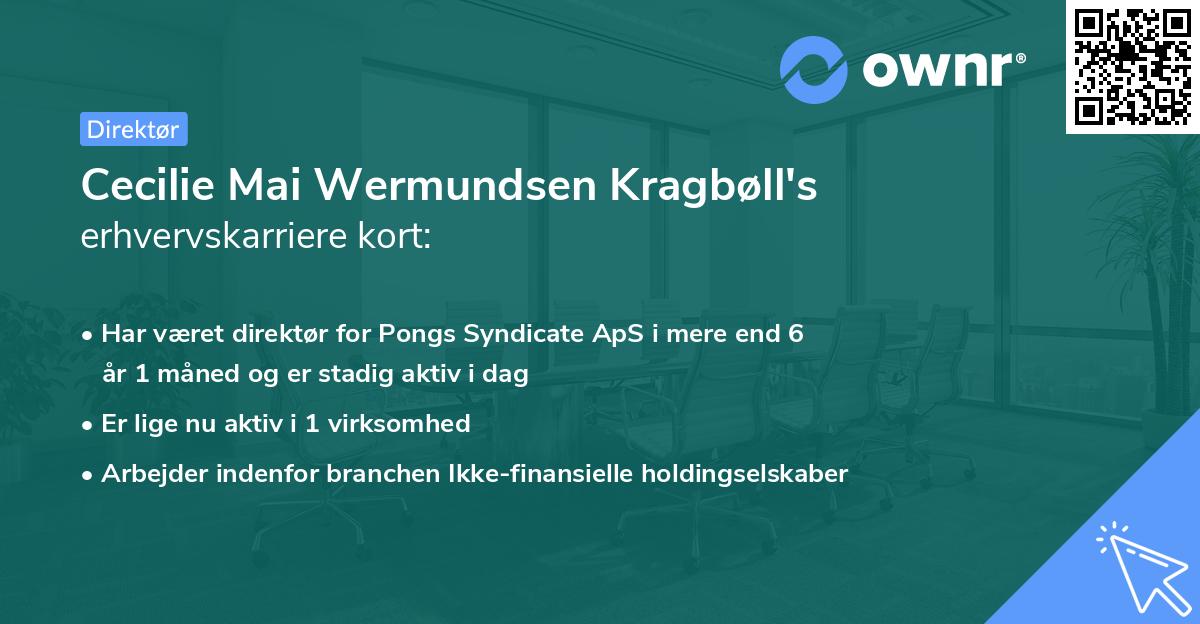 ownr®

Direktør

Cecilie Mai Wermundsen Kragbøll's erhvervskarriere kort:

• Har været direktør for Pongs Syndicate ApS i mere end 6 år 1 måned og er stadig aktiv i dag

• Er lige nu aktiv i 1 virksomhed

• Arbejder indenfor branchen Ikke-finansielle holdingselskaber